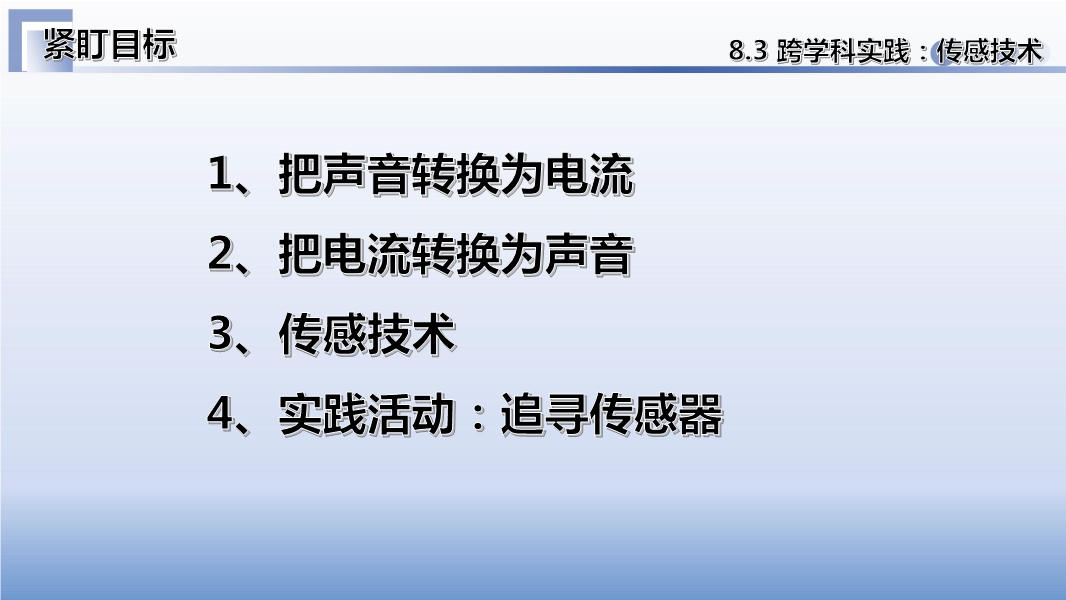 紧盯目标

8.3 跨学科实践：传感技术

1、把声音转换为电流

2、把电流转换为声音

3、传感技术

4、实践活动：追寻传感器